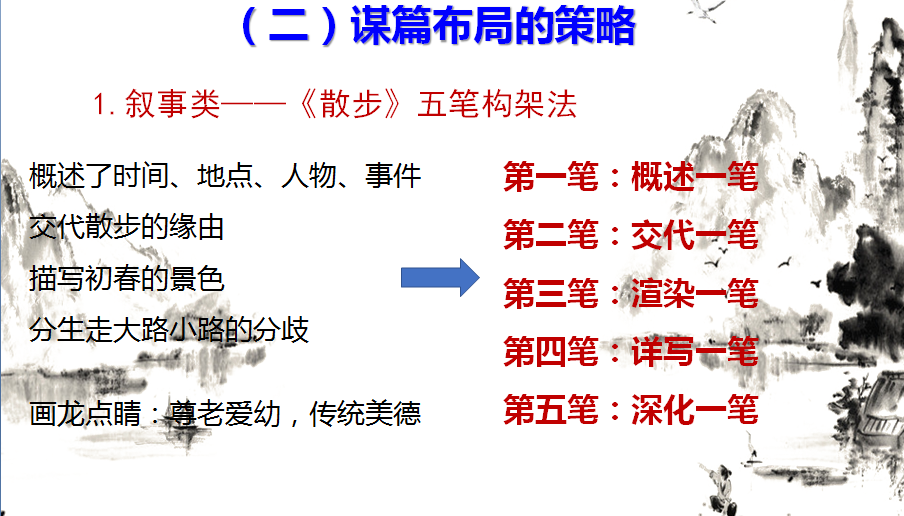 （二）谋篇布局的策略

1. 叙事类——《散步》五笔构架法

概述了时间、地点、人物、事件

交代散步的缘由

描写初春的景色

分生走大路小路的分歧

画龙点睛：尊老爱幼，传统美德

第一笔：概述一笔

第二笔：交代一笔

第三笔：渲染一笔

第四笔：详写一笔

第五笔：深化一笔